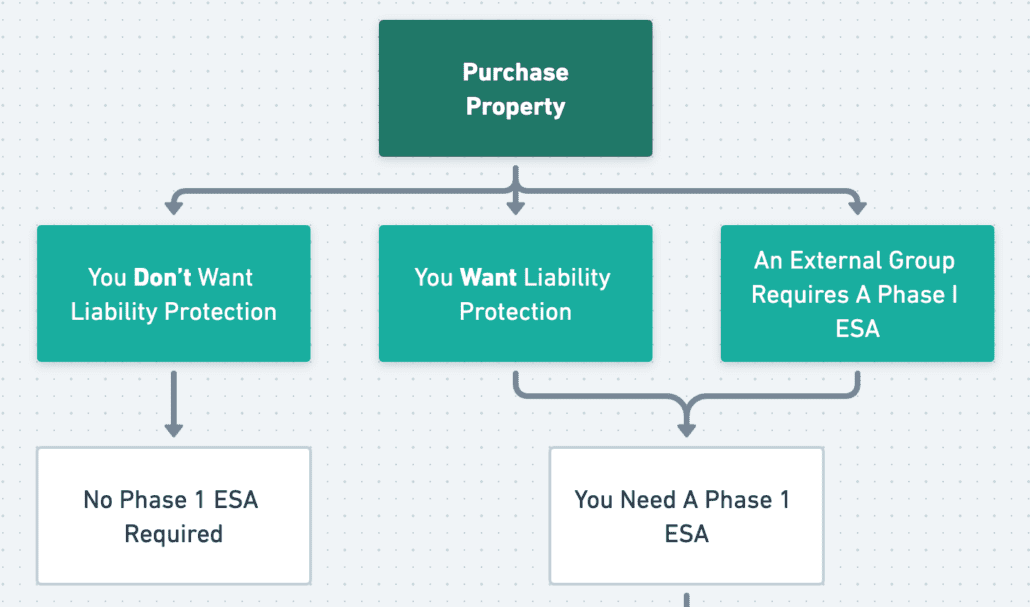 Purchase Property

You Don't Want Liability Protection

You Want Liability Protection

An External Group Requires A Phase I ESA

No Phase 1 ESA Required

You Need A Phase 1 ESA